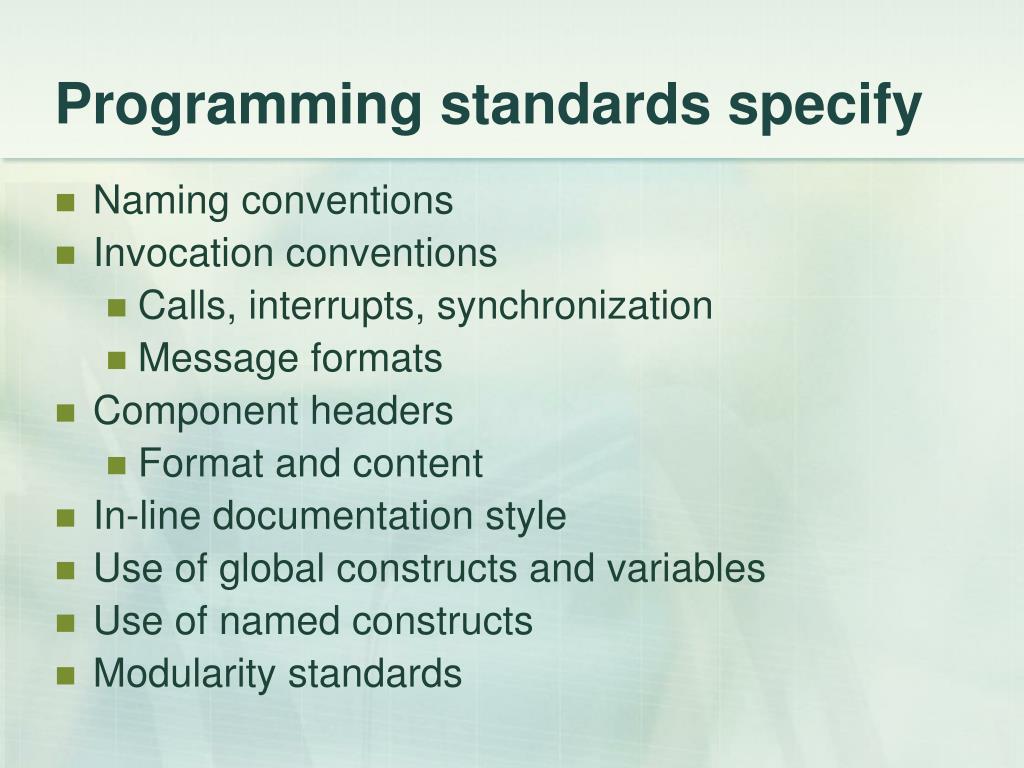 Programming standards specify

- Naming conventions
- Invocation conventions
  - Calls, interrupts, synchronization
  - Message formats
- Component headers
  - Format and content
- In-line documentation style
- Use of global constructs and variables
- Use of named constructs
- Modularity standards